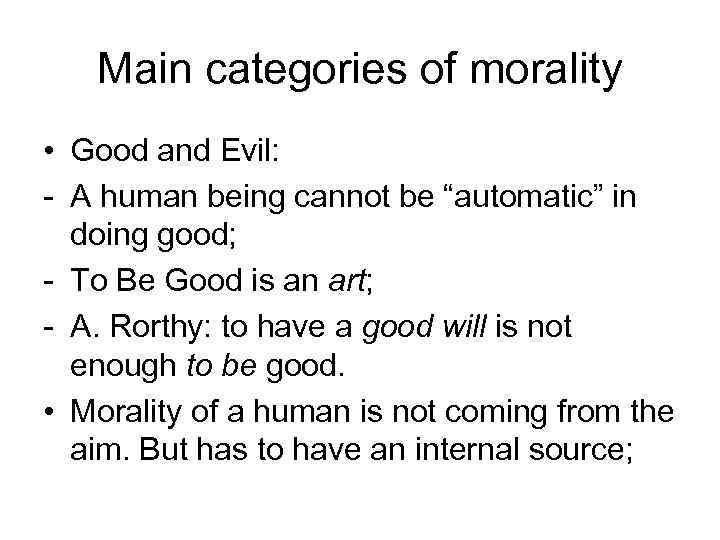 Main categories of morality

• Good and Evil:
- A human being cannot be “automatic” in doing good;
- To Be Good is an art;
- A. Rorthy: to have a good will is not enough to be good.
• Morality of a human is not coming from the aim. But has to have an internal source;